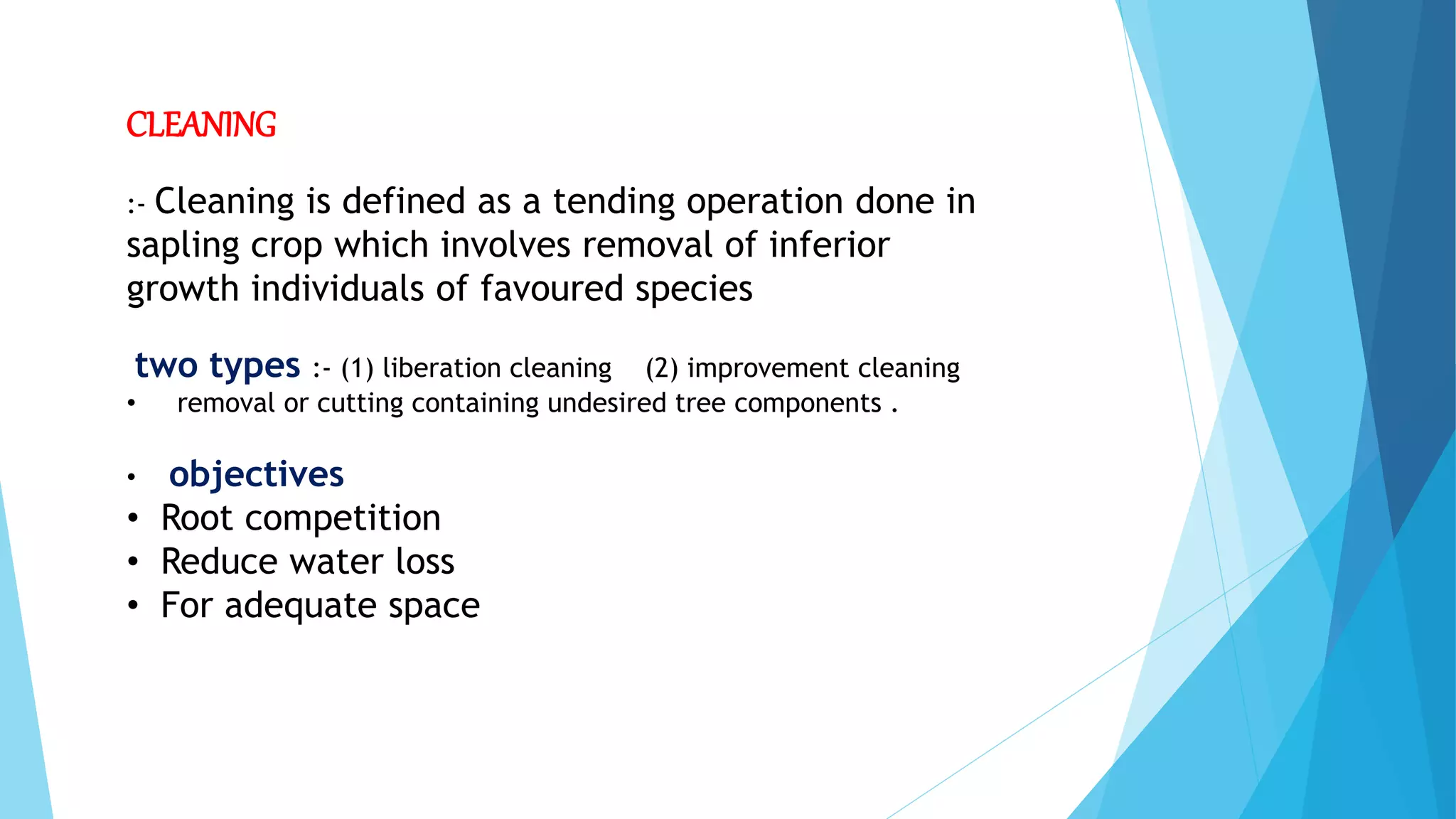 CLEANING

:- Cleaning is defined as a tending operation done in sapling crop which involves removal of inferior growth individuals of favoured species

two types :- (1) liberation cleaning (2) improvement cleaning

• removal or cutting containing undesired tree components .

• objectives
• Root competition
• Reduce water loss
• For adequate space